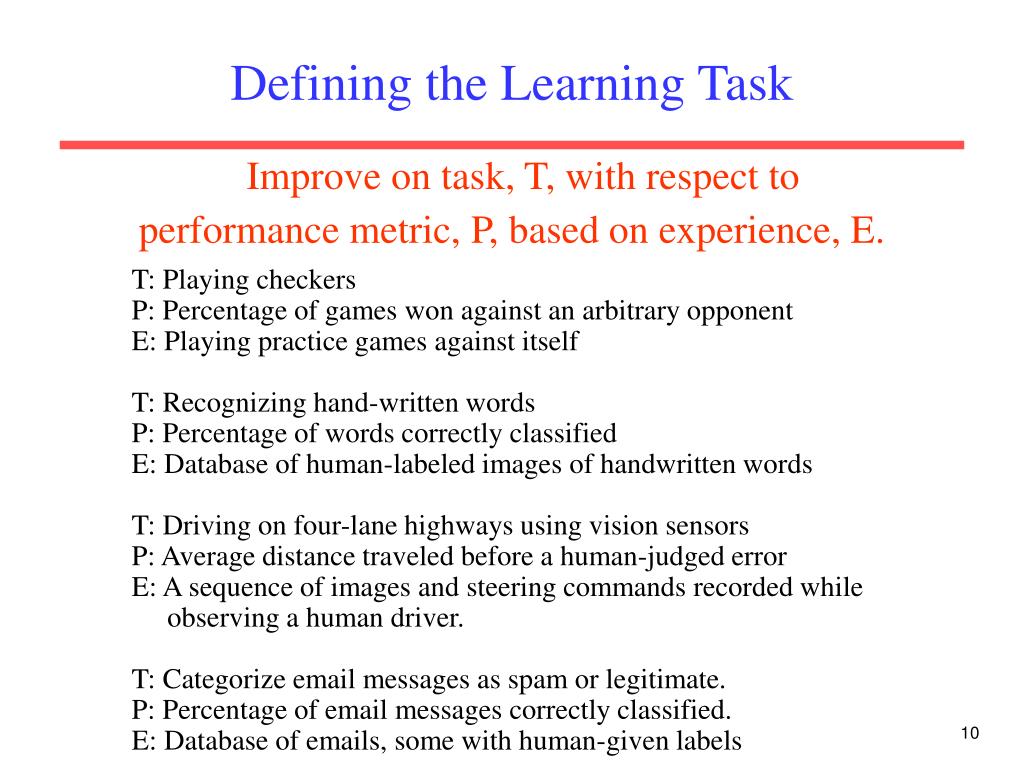 Defining the Learning Task

Improve on task, T, with respect to performance metric, P, based on experience, E.

T: Playing checkers
P: Percentage of games won against an arbitrary opponent
E: Playing practice games against itself

T: Recognizing hand-written words
P: Percentage of words correctly classified
E: Database of human-labeled images of handwritten words

T: Driving on four-lane highways using vision sensors
P: Average distance traveled before a human-judged error
E: A sequence of images and steering commands recorded while observing a human driver.

T: Categorize email messages as spam or legitimate.
P: Percentage of email messages correctly classified.
E: Database of emails, some with human-given labels

10